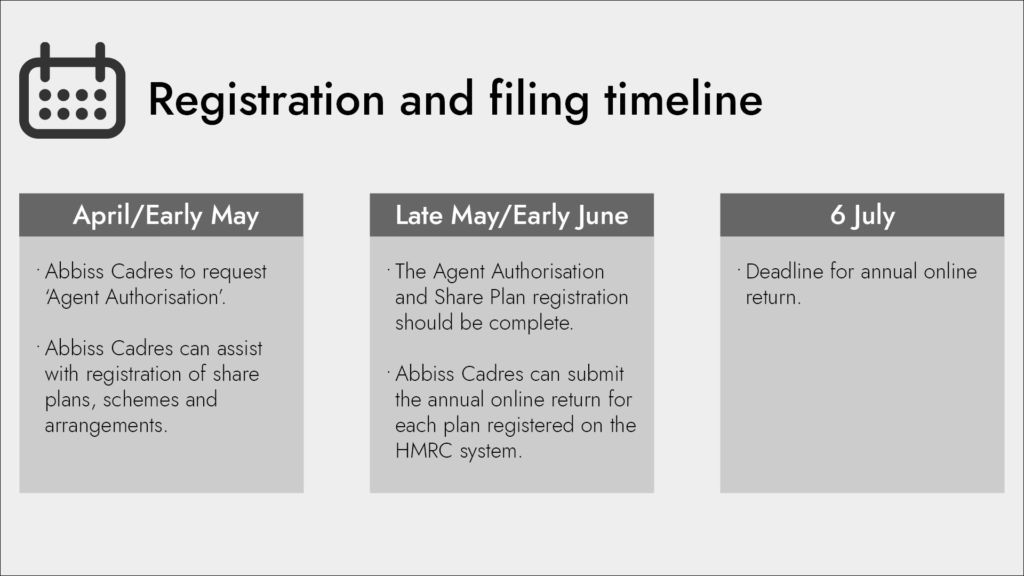 Registration and filing timeline

April/Early May

· Abbiss Cadres to request 'Agent Authorisation'.

· Abbiss Cadres can assist with registration of share plans, schemes and arrangements.

Late May/Early June

· The Agent Authorisation and Share Plan registration should be complete.

· Abbiss Cadres can submit the annual online return for each plan registered on the HMRC system.

6 July

· Deadline for annual online return.